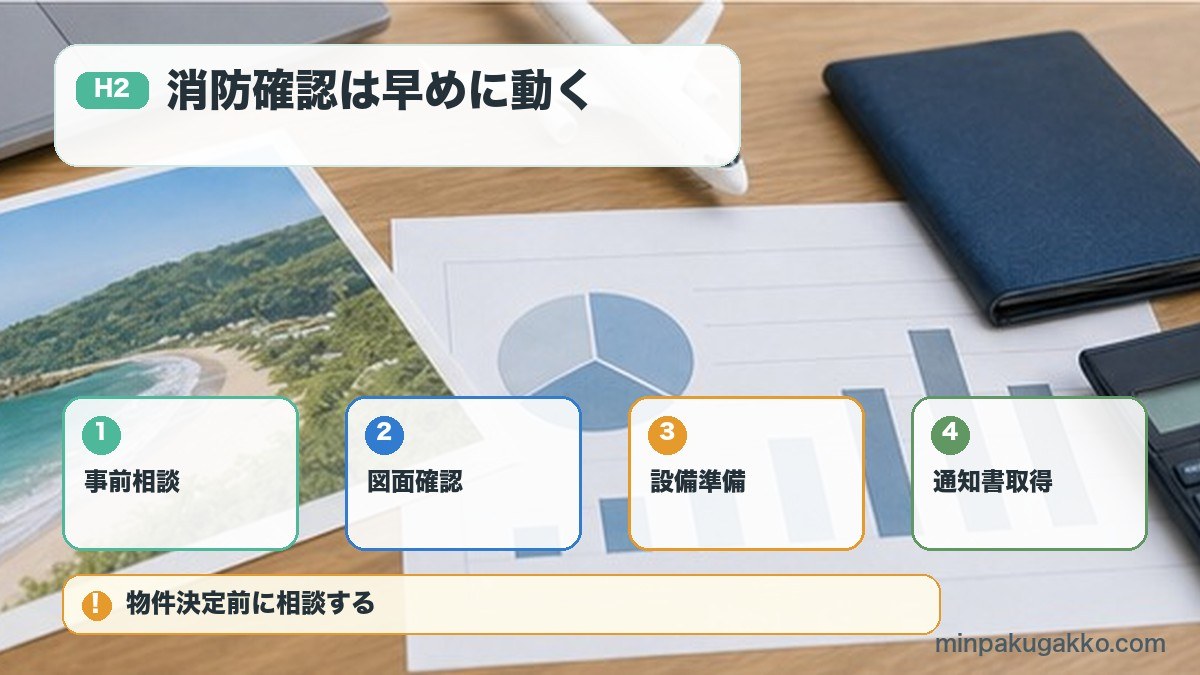 H2 消防確認は早めに動く

1
事前相談

2
図面確認

3
設備準備

4
通知書取得

! 物件決定前に相談する

minpakugakko.com